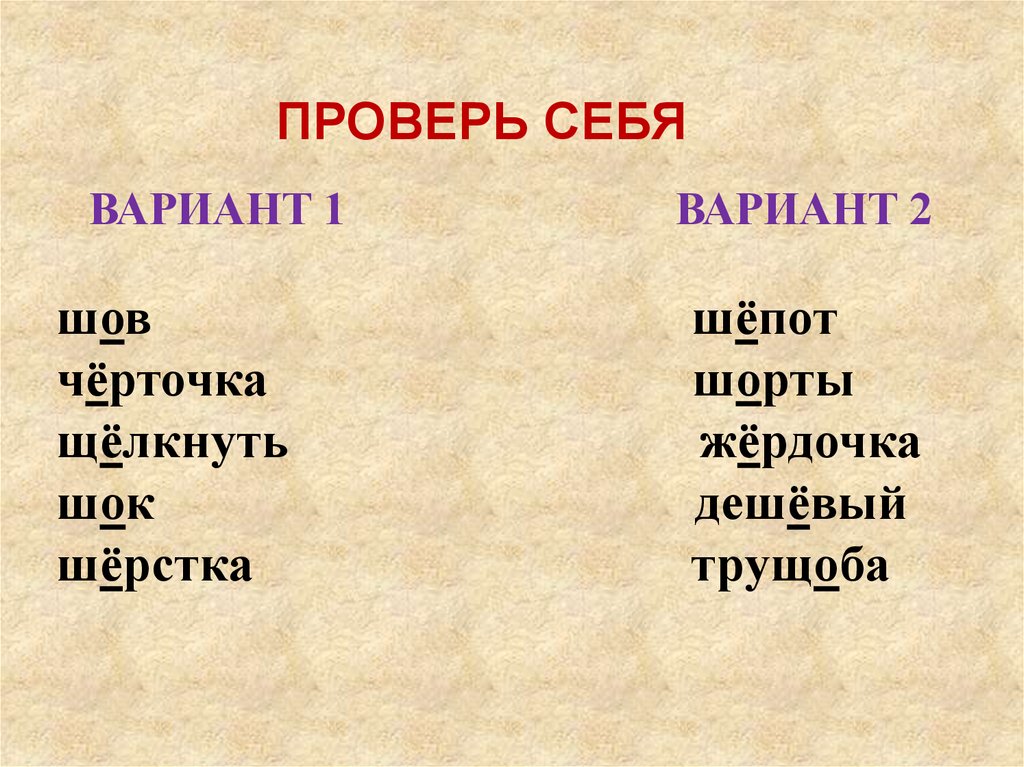 ПРОВЕРЬ СЕБЯ

ВАРИАНТ 1

шов
чёрточка
щёлкнуть
шок
шёрстка

ВАРИАНТ 2

шёпот
шорты
жёрдочка
дешёвый
трущоба